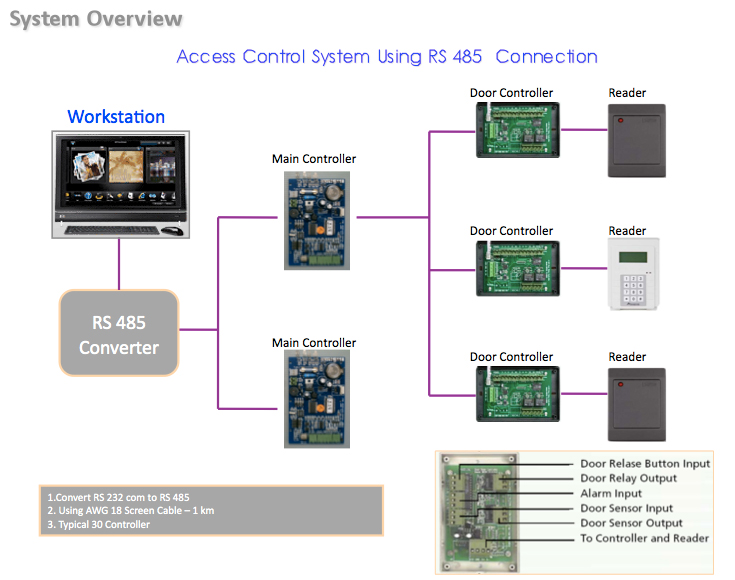 System Overview

Access Control System Using RS 485 Connection

Workstation

RS 485 Converter

Main Controller

Main Controller

Door Controller

Reader

Door Controller

Reader

Door Controller

Reader

1.Convert RS 232 com to RS 485
2. Using AWG 18 Screen Cable – 1 km
3. Typical 30 Controller

Door Relase Button Input
Door Relay Output
Alarm Input
Door Sensor Input
Door Sensor Output
To Controller and Reader